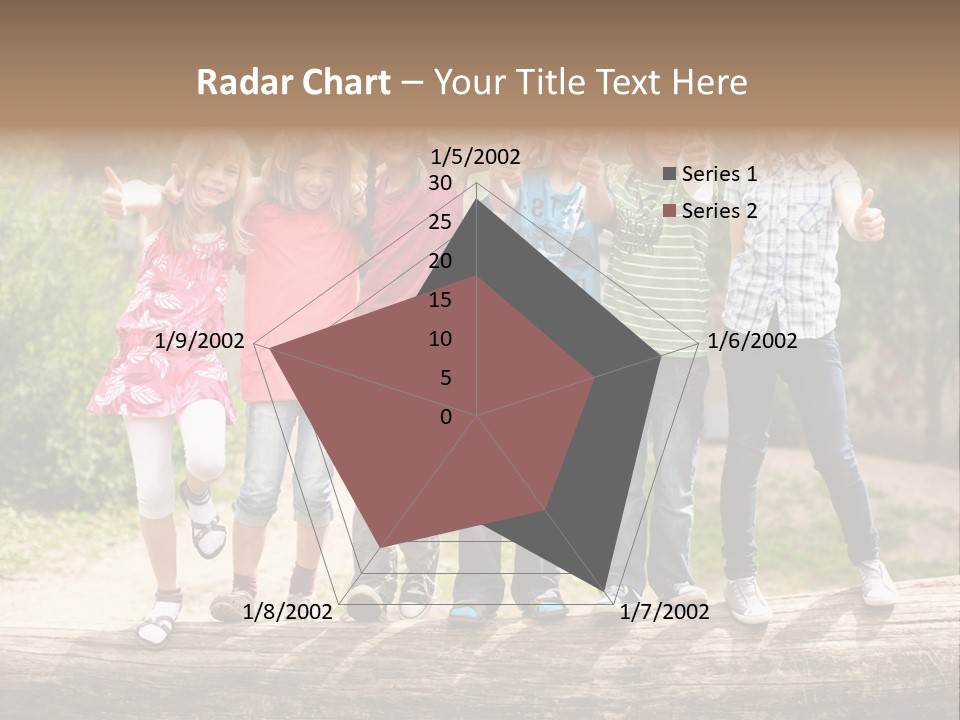 Radar Chart – Your Title Text Here

1/5/2002
30
25
20
15
10
5
0
1/6/2002
1/7/2002
1/8/2002
1/9/2002

Series 1
Series 2